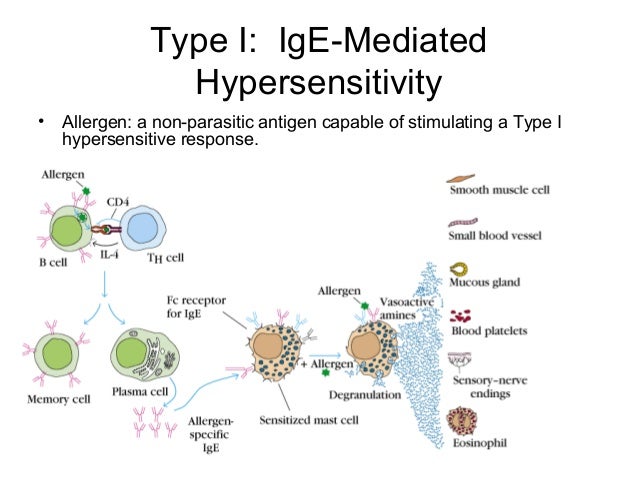 Type I: IgE-Mediated Hypersensitivity

• Allergen: a non-parasitic antigen capable of stimulating a Type I hypersensitive response.

Allergen
CD4
B cell
IL-4
$T_H$ cell
Memory cell
Plasma cell
Allergen-specific IgE
Fc receptor for IgE
Sensitized mast cell
+ Allergen
Allergen
Vasoactive amines
Degranulation
Smooth muscle cell
Small blood vessel
Mucous gland
Blood platelets
Sensory-nerve endings
Eosinophil